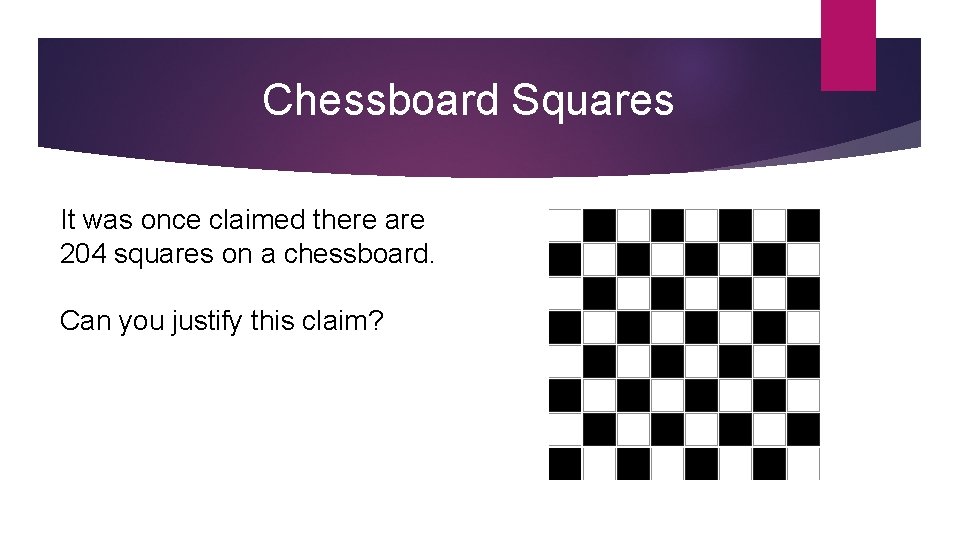 Chessboard Squares

It was once claimed there are 204 squares on a chessboard.

Can you justify this claim?